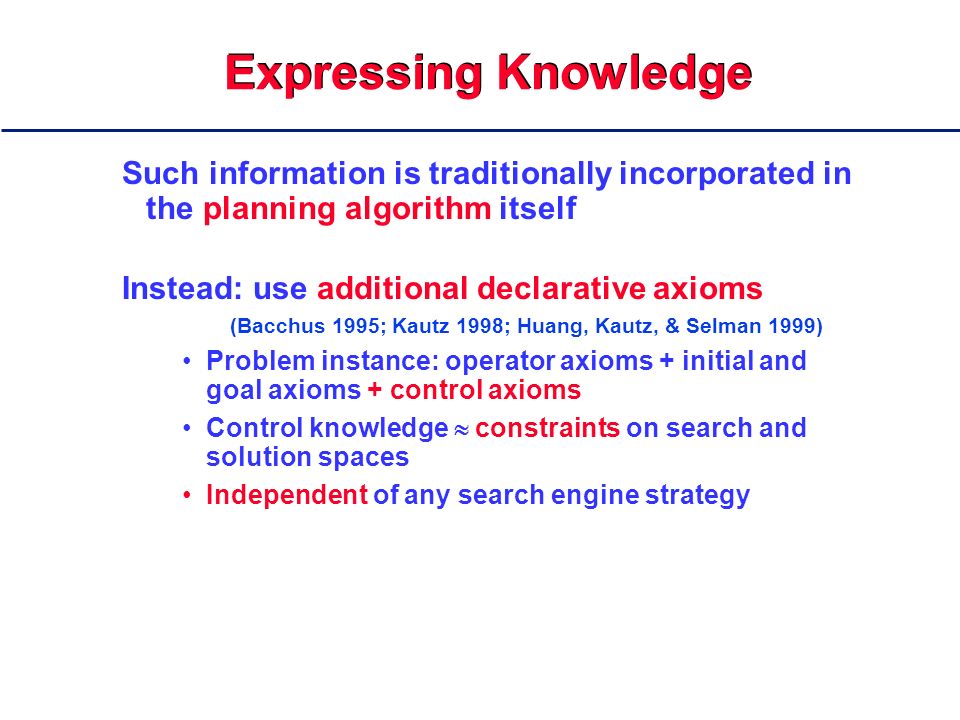 Expressing Knowledge

Such information is traditionally incorporated in the planning algorithm itself

Instead: use additional declarative axioms

(Bacchus 1995; Kautz 1998; Huang, Kautz, & Selman 1999)

• Problem instance: operator axioms + initial and goal axioms + control axioms
• Control knowledge $\approx$ constraints on search and solution spaces
• Independent of any search engine strategy